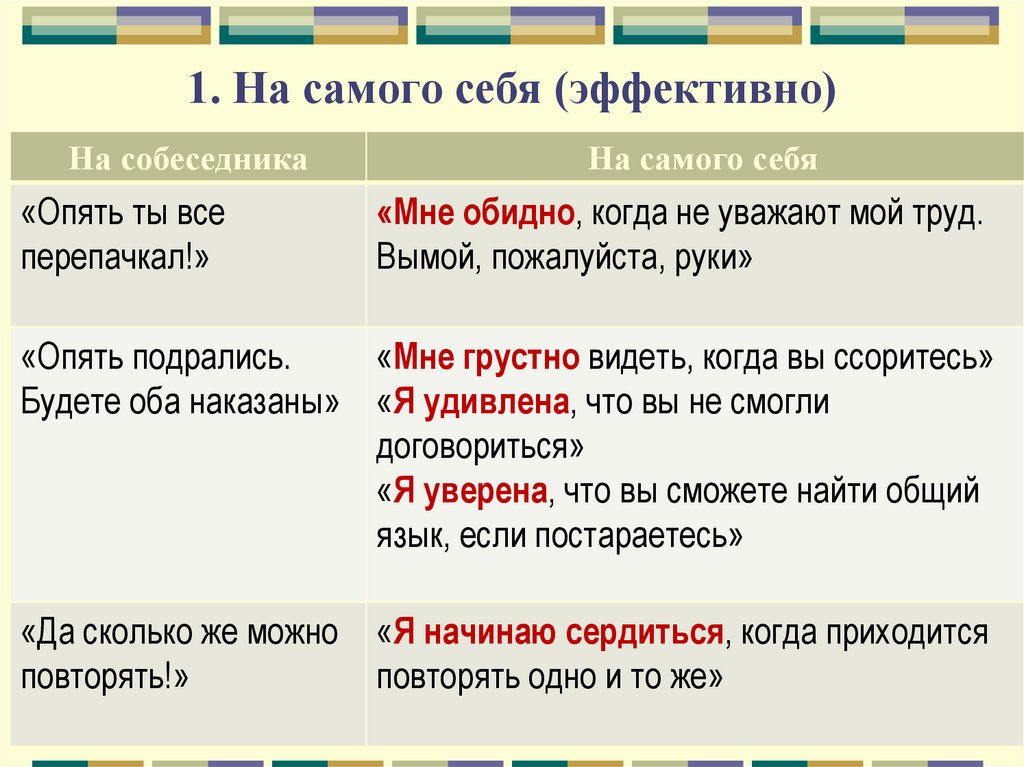 1. На самого себя (эффективно)

| На собеседника | На самого себя |
|---|---|
| «Опять ты все перепачкал!» | «Мне обидно, когда не уважают мой труд. Вымой, пожалуйста, руки» |
| «Опять подрались. Будете оба наказаны» | «Мне грустно видеть, когда вы ссоритесь» «Я удивлена, что вы не смогли договориться» «Я уверена, что вы сможете найти общий язык, если постараетесь» |
| «Да сколько же можно повторять!» | «Я начинаю сердиться, когда приходится повторять одно и то же» |